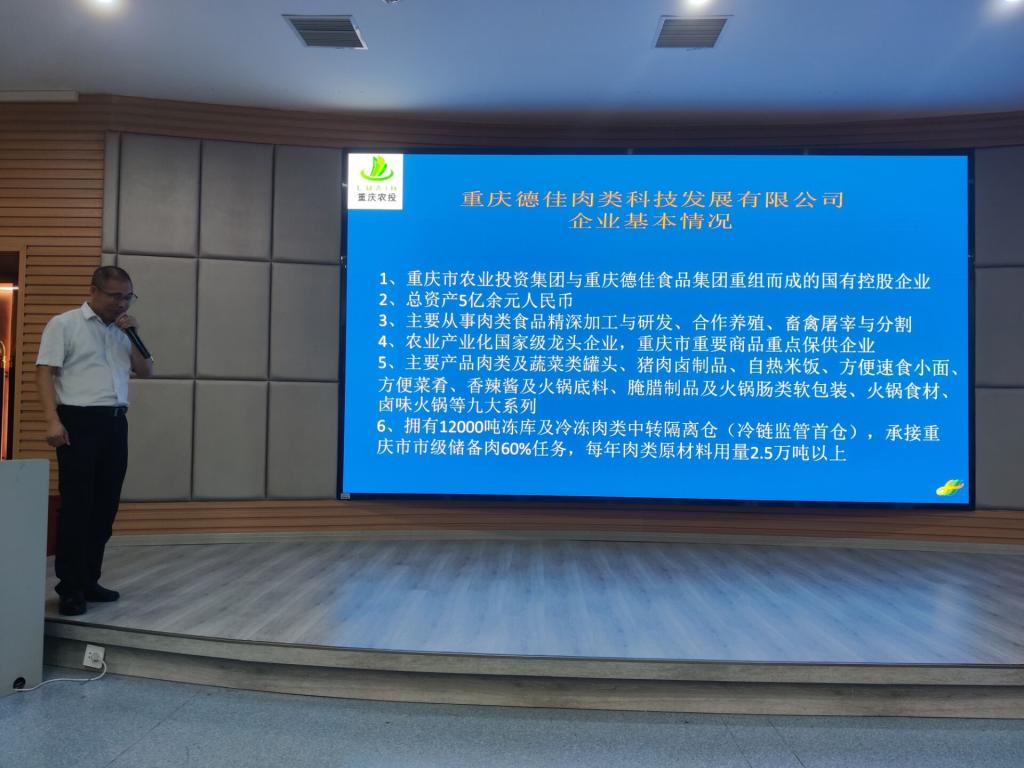 重庆农投

重庆德佳肉类科技发展有限公司
企业基本情况

1、重庆市农业投资集团与重庆德佳食品集团重组而成的国有控股企业
2、总资产5亿余元人民币
3、主要从事肉类食品精深加工与研发、合作养殖、畜禽屠宰与分割
4、农业产业化国家级龙头企业，重庆市重要商品重点保供企业
5、主要产品肉类及蔬菜类罐头、猪肉卤制品、自热米饭、方便速食小面、方便菜肴、香辣酱及火锅底料、腌腊制品及火锅肠类软包装、火锅食材、卤味火锅等九大系列
6、拥有12000吨冻库及冷冻肉类中转隔离仓（冷链监管首仓），承接重庆市市级储备肉60%任务，每年肉类原材料用量2.5万吨以上